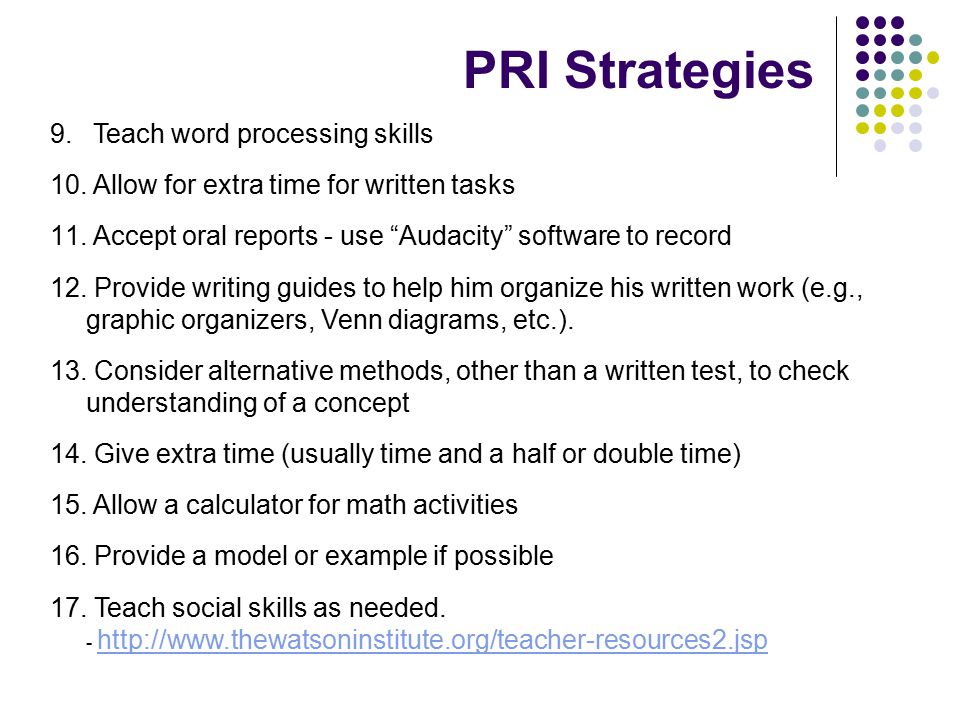 PRI Strategies

9. Teach word processing skills

10. Allow for extra time for written tasks

11. Accept oral reports - use “Audacity” software to record

12. Provide writing guides to help him organize his written work (e.g., graphic organizers, Venn diagrams, etc.).

13. Consider alternative methods, other than a written test, to check understanding of a concept

14. Give extra time (usually time and a half or double time)

15. Allow a calculator for math activities

16. Provide a model or example if possible

17. Teach social skills as needed.
- http://www.thewatsoninstitute.org/teacher-resources2.jsp